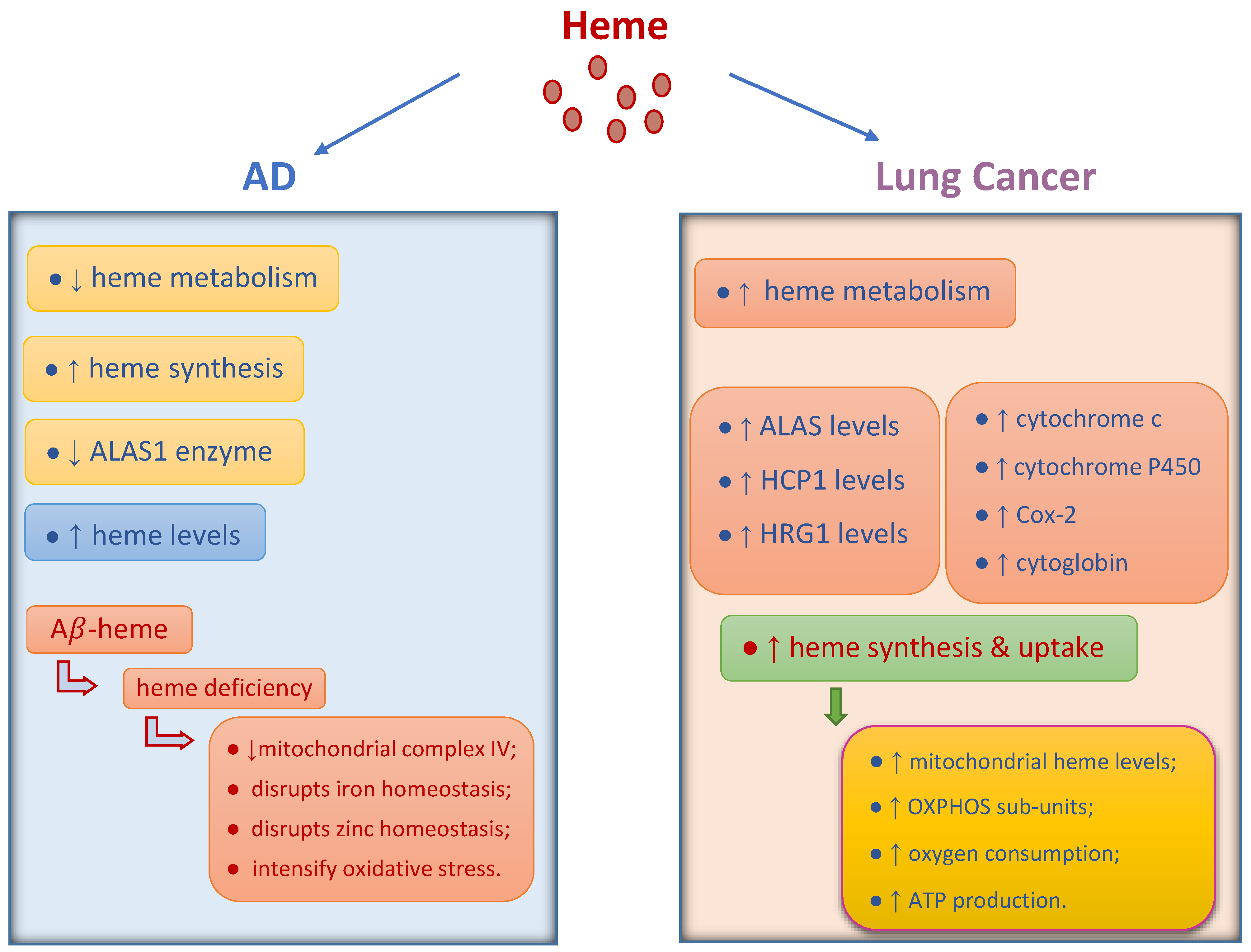 Heme

AD

• ↓ heme metabolism

• ↑ heme synthesis

• ↓ ALAS1 enzyme

• ↑ heme levels

A$\beta$-heme

heme deficiency

• ↓mitochondrial complex IV;
• disrupts iron homeostasis;
• disrupts zinc homeostasis;
• intensify oxidative stress.

Lung Cancer

• ↑ heme metabolism

• ↑ ALAS levels
• ↑ HCP1 levels
• ↑ HRG1 levels

• ↑ cytochrome c
• ↑ cytochrome P450
• ↑ Cox-2
• ↑ cytoglobin

• ↑ heme synthesis & uptake

• ↑ mitochondrial heme levels;
• ↑ OXPHOS sub-units;
• ↑ oxygen consumption;
• ↑ ATP production.